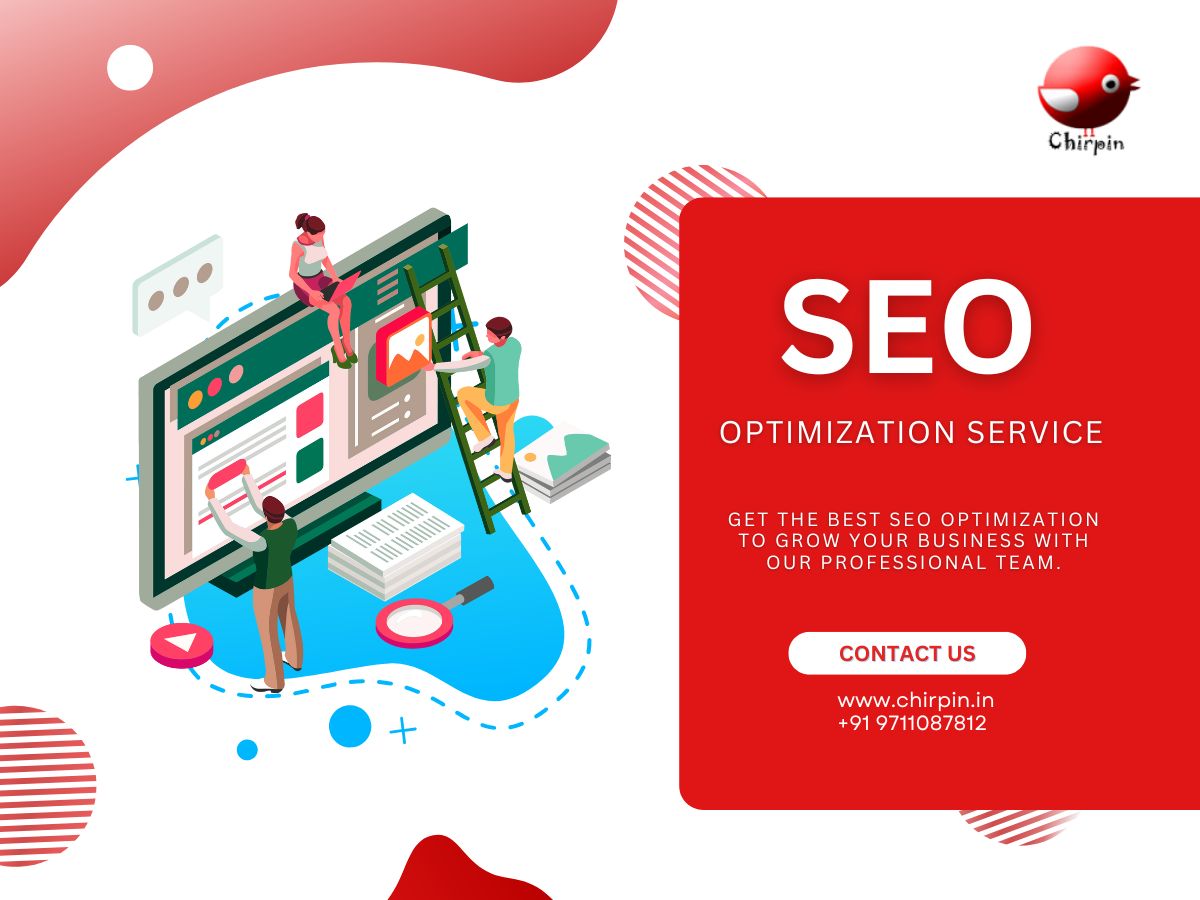 Chirpin

SEO

OPTIMIZATION SERVICE

GET THE BEST SEO OPTIMIZATION TO GROW YOUR BUSINESS WITH OUR PROFESSIONAL TEAM.

CONTACT US

www.chirpin.in
+91 9711087812